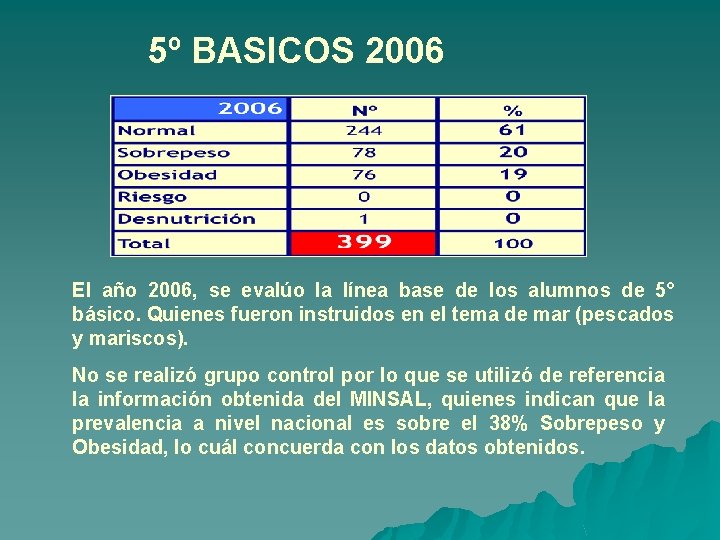 5º BASICOS 2006

| 2006 | Nº | % |
|---|---|---|
| Normal | 244 | 61 |
| Sobrepeso | 78 | 20 |
| Obesidad | 76 | 19 |
| Riesgo | 0 | 0 |
| Desnutrición | 1 | 0 |
| Total | 399 | 100 |

El año 2006, se evalúo la línea base de los alumnos de 5° básico. Quienes fueron instruidos en el tema de mar (pescados y mariscos).

No se realizó grupo control por lo que se utilizó de referencia la información obtenida del MINSAL, quienes indican que la prevalencia a nivel nacional es sobre el 38% Sobrepeso y Obesidad, lo cuál concuerda con los datos obtenidos.